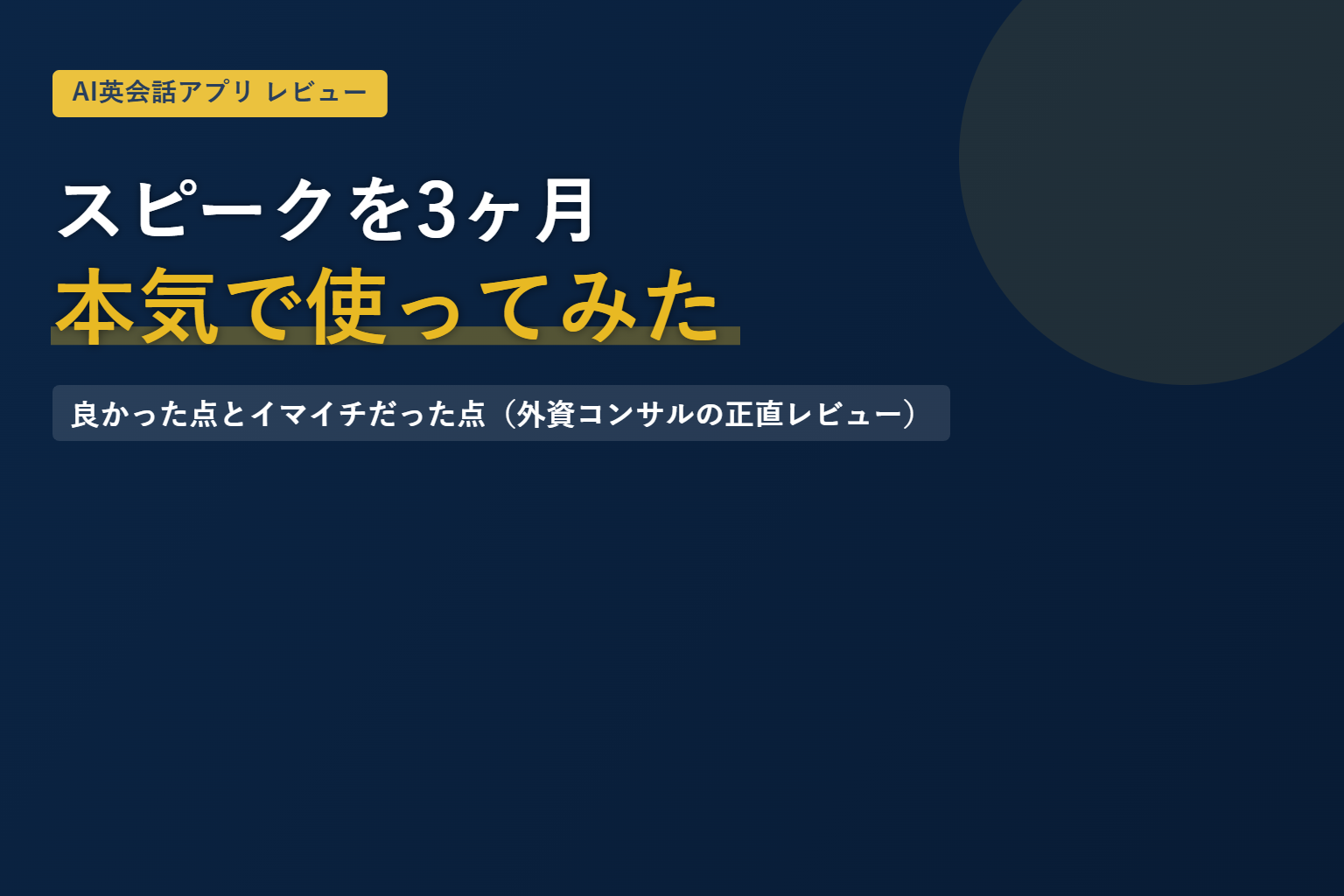 AI英会話アプリ レビュー

スピークを3ヶ月
本気で使ってみた

良かった点とイマイチだった点（外資コンサルの正直レビュー）